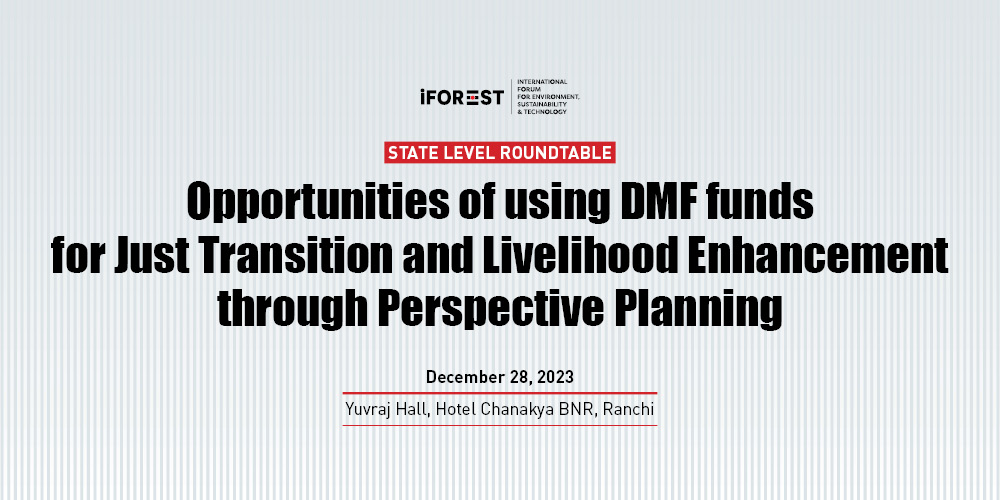 iFOREST
INTERNATIONAL FORUM FOR ENVIRONMENT, SUSTAINABILITY & TECHNOLOGY

STATE LEVEL ROUNDTABLE

Opportunities of using DMF funds for Just Transition and Livelihood Enhancement through Perspective Planning

December 28, 2023

Yuvraj Hall, Hotel Chanakya BNR, Ranchi